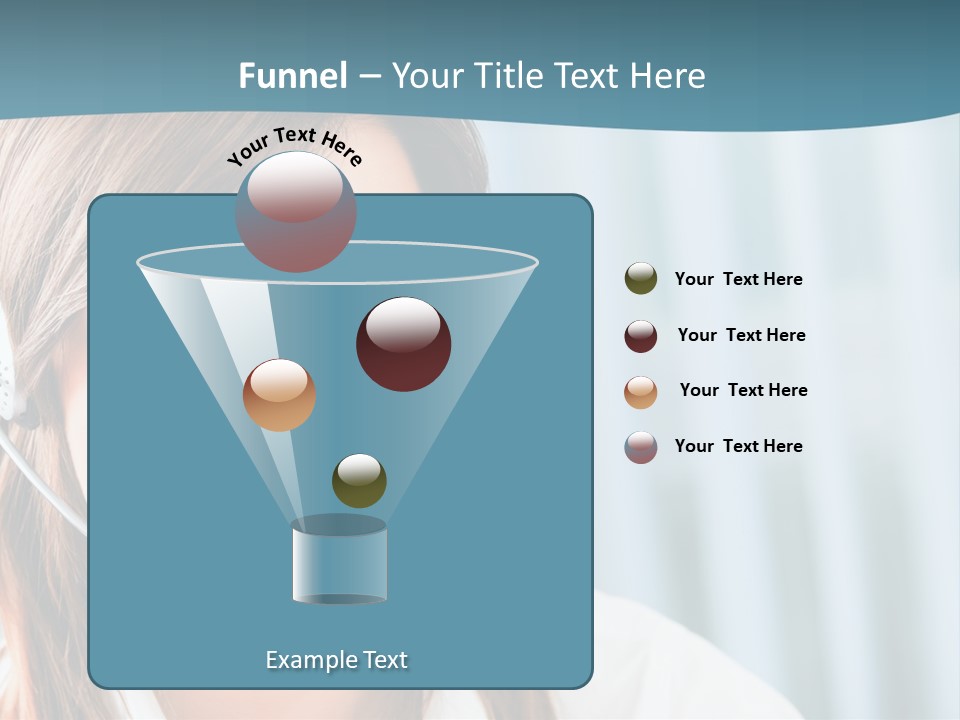 Funnel – Your Title Text Here

Your Text Here

Your Text Here

Your Text Here

Your Text Here

Your Text Here

Example Text